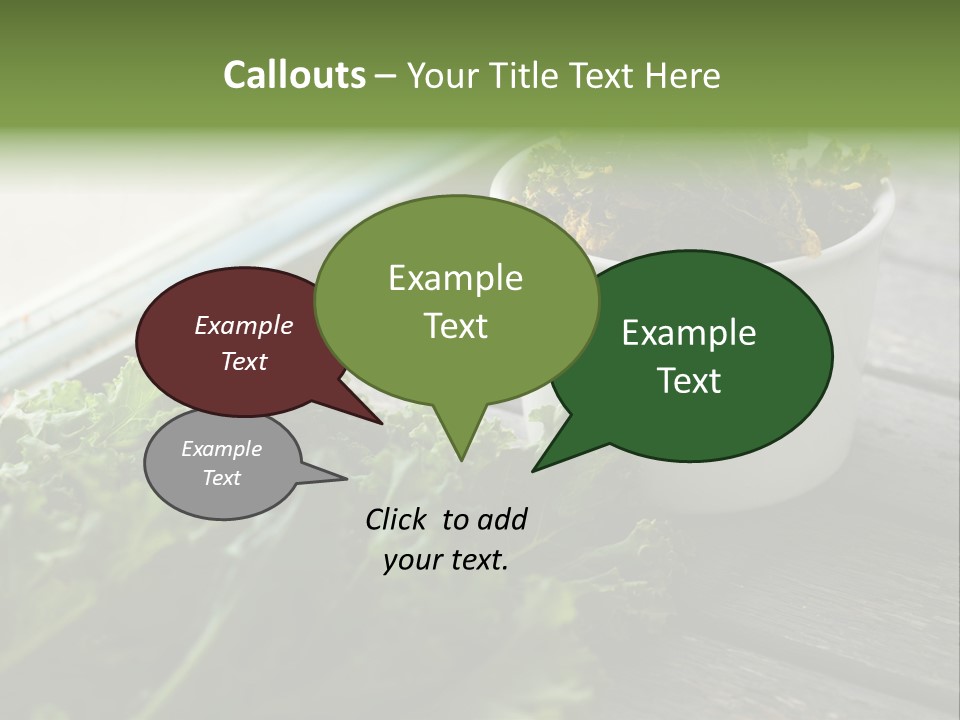 Callouts – Your Title Text Here

Example Text

Example Text

Example Text

Example Text

Click to add your text.